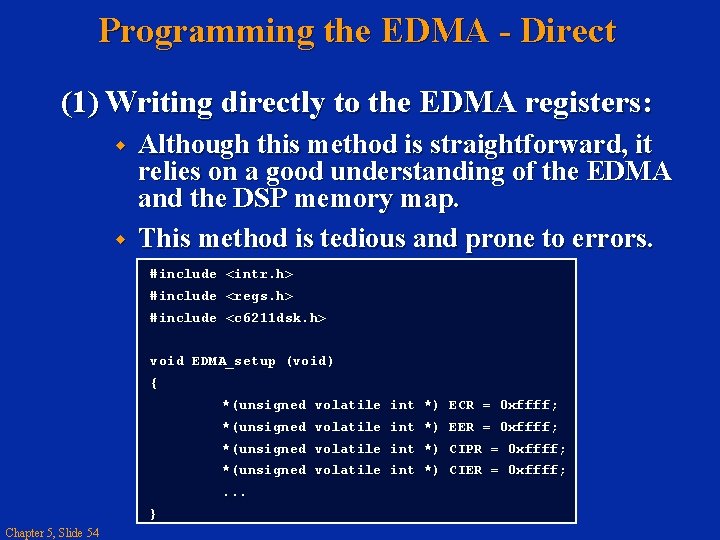 Programming the EDMA - Direct

(1) Writing directly to the EDMA registers:

Although this method is straightforward, it relies on a good understanding of the EDMA and the DSP memory map.

This method is tedious and prone to errors.

#include <intr.h>
#include <regs.h>
#include <c6211dsk.h>

void EDMA_setup (void)
{
*(unsigned volatile int *) ECR = 0xffff;
*(unsigned volatile int *) EER = 0xffff;
*(unsigned volatile int *) CIPR = 0xffff;
*(unsigned volatile int *) CIER = 0xffff;
...
}

Chapter 5, Slide 54